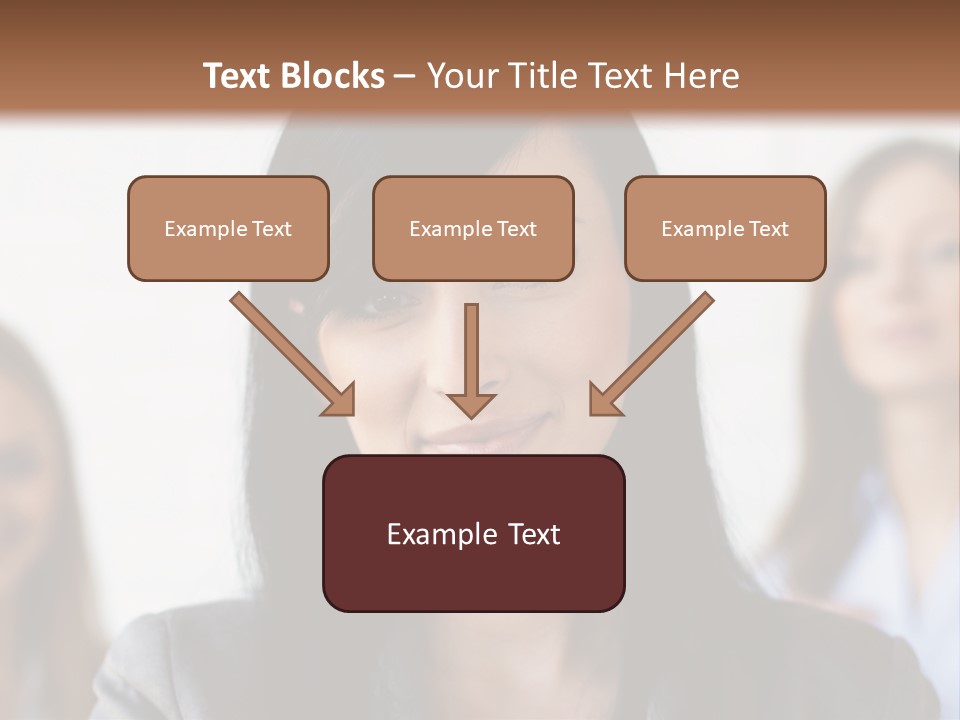 Text Blocks – Your Title Text Here

Example Text

Example Text

Example Text

Example Text